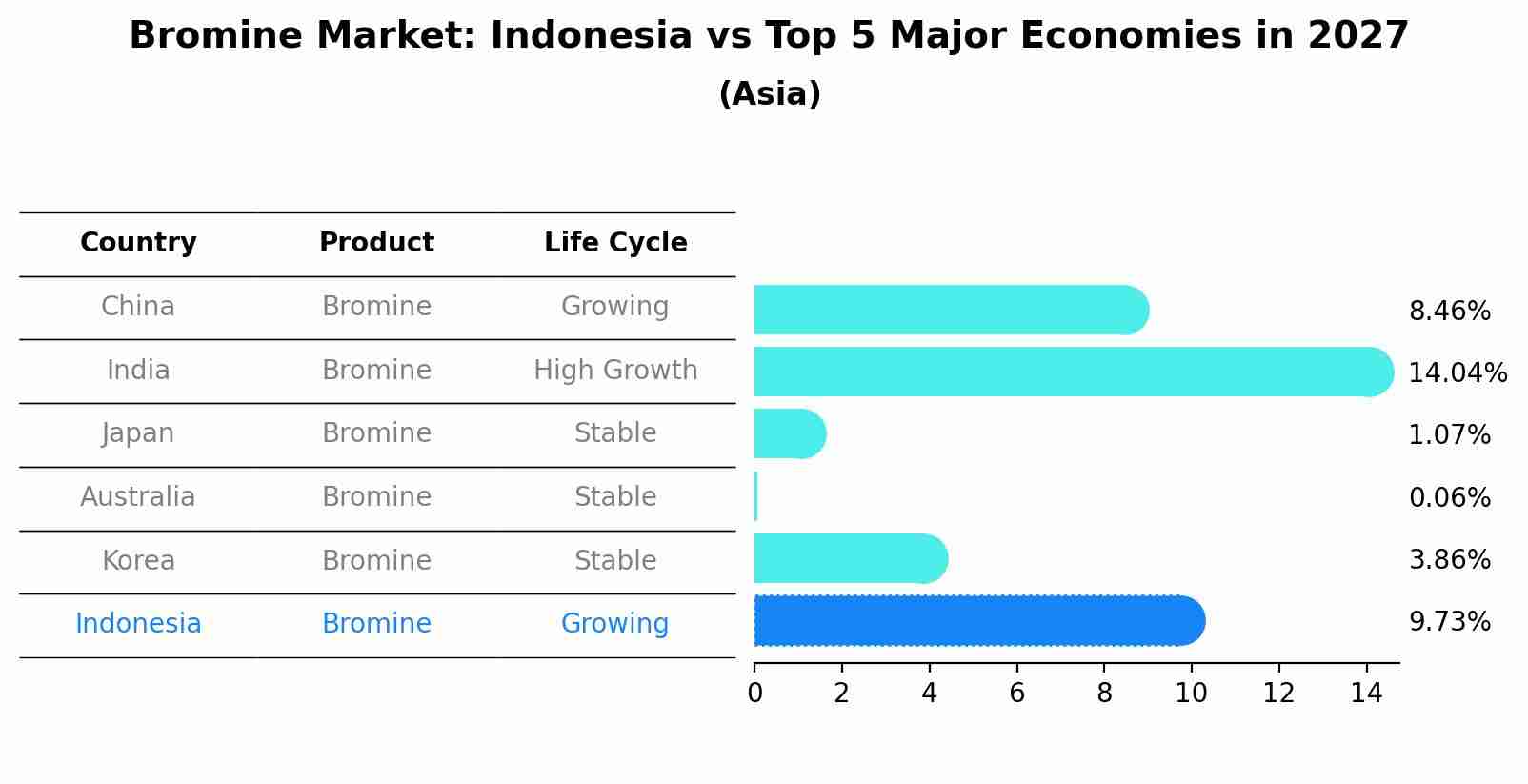 Bromine Market: Indonesia vs Top 5 Major Economies in 2027

(Asia)

| Country | Product | Life Cycle |
|---|---|---|
| China | Bromine | Growing |
| India | Bromine | High Growth |
| Japan | Bromine | Stable |
| Australia | Bromine | Stable |
| Korea | Bromine | Stable |
| Indonesia | Bromine | Growing |

8.46%
14.04%
1.07%
0.06%
3.86%
9.73%

0 2 4 6 8 10 12 14